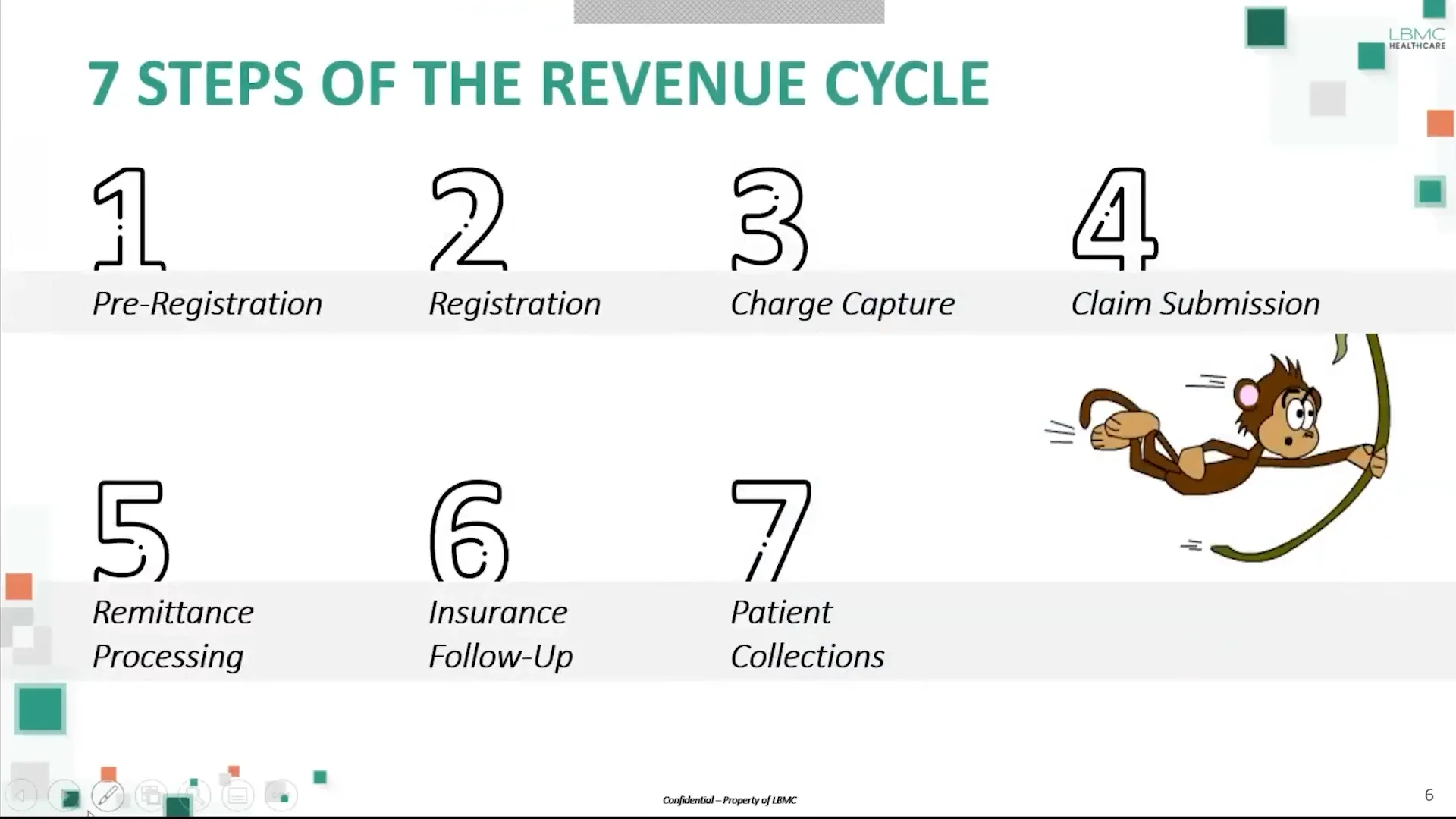 LBMC HEALTHCARE

7 STEPS OF THE REVENUE CYCLE

1
Pre-Registration

2
Registration

3
Charge Capture

4
Claim Submission

5
Remittance Processing

6
Insurance Follow-Up

7
Patient Collections

Confidential – Property of LBMC

6